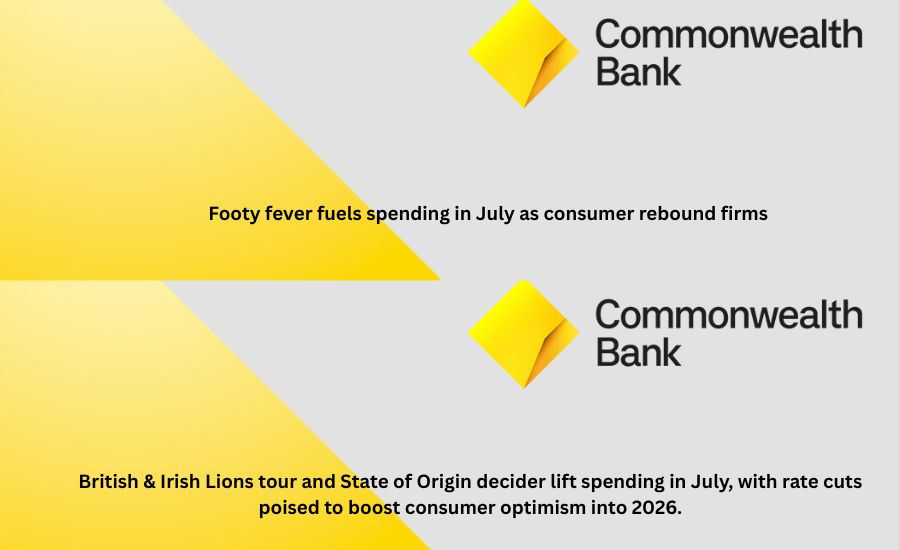 Commonwealth Bank

Footy fever fuels spending in July as consumer rebound firms

Commonwealth Bank

British & Irish Lions tour and State of Origin decider lift spending in July, with rate cuts poised to boost consumer optimism into 2026.